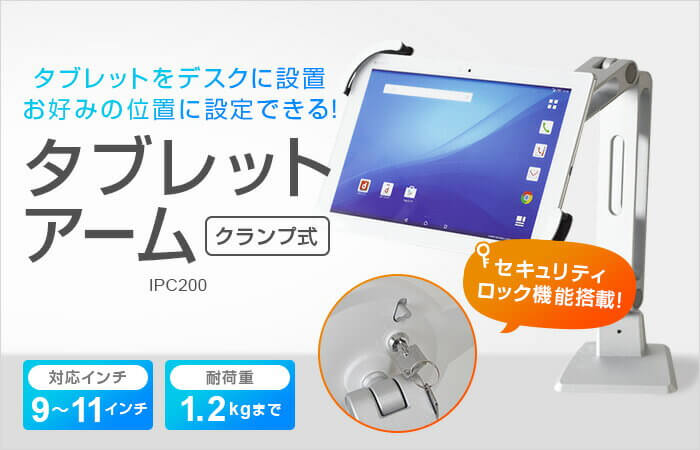 タブレットをデスクに設置
お好みの位置に設定できる!

タブレット
アーム

クランプ式

IPC200

セキュリティ
ロック機能搭載!

対応インチ
9~11インチ

耐荷重
1.2kgまで